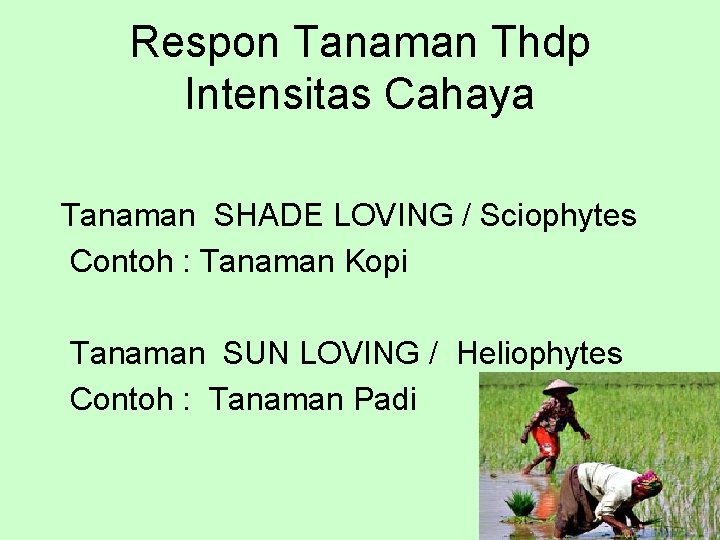 Respon Tanaman Thdp Intensitas Cahaya

Tanaman SHADE LOVING / Sciophytes
Contoh : Tanaman Kopi

Tanaman SUN LOVING / Heliophytes
Contoh : Tanaman Padi